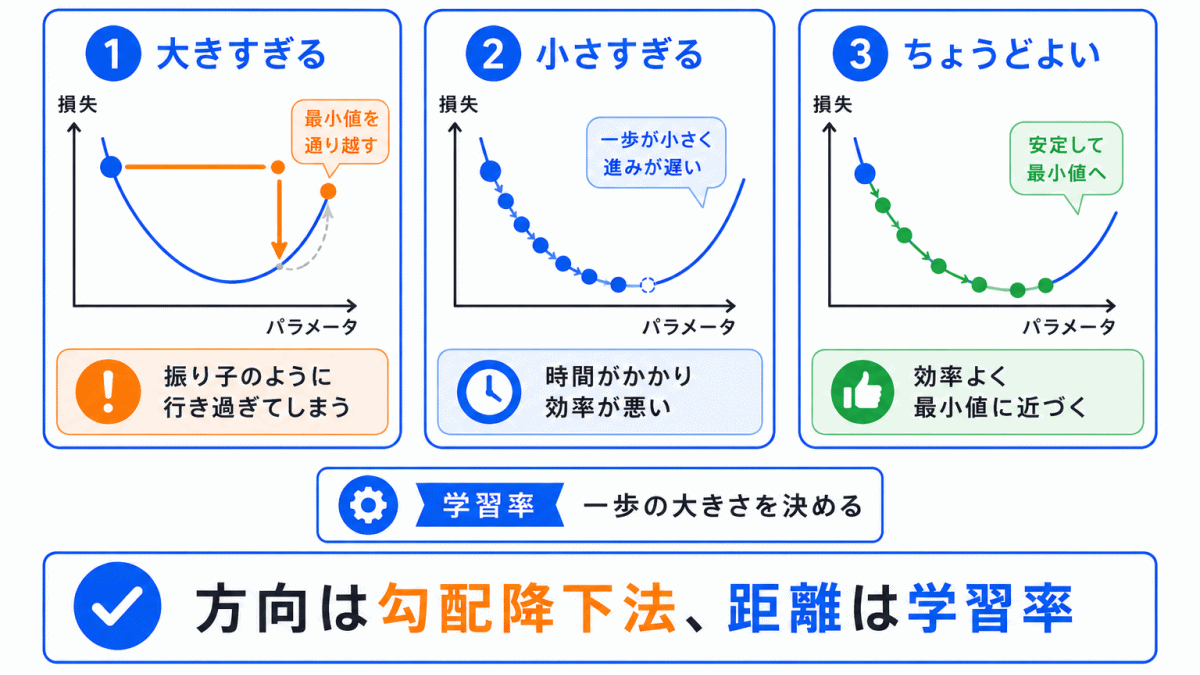 1 大きすぎる

損失

最小値を通り越す

パラメータ

振り子のように行き過ぎてしまう

2 小さすぎる

損失

一歩が小さく進みが遅い

パラメータ

時間がかかり効率が悪い

3 ちょうどよい

損失

安定して最小値へ

パラメータ

効率よく最小値に近づく

学習率 一歩の大きさを決める

方向は勾配降下法、距離は学習率